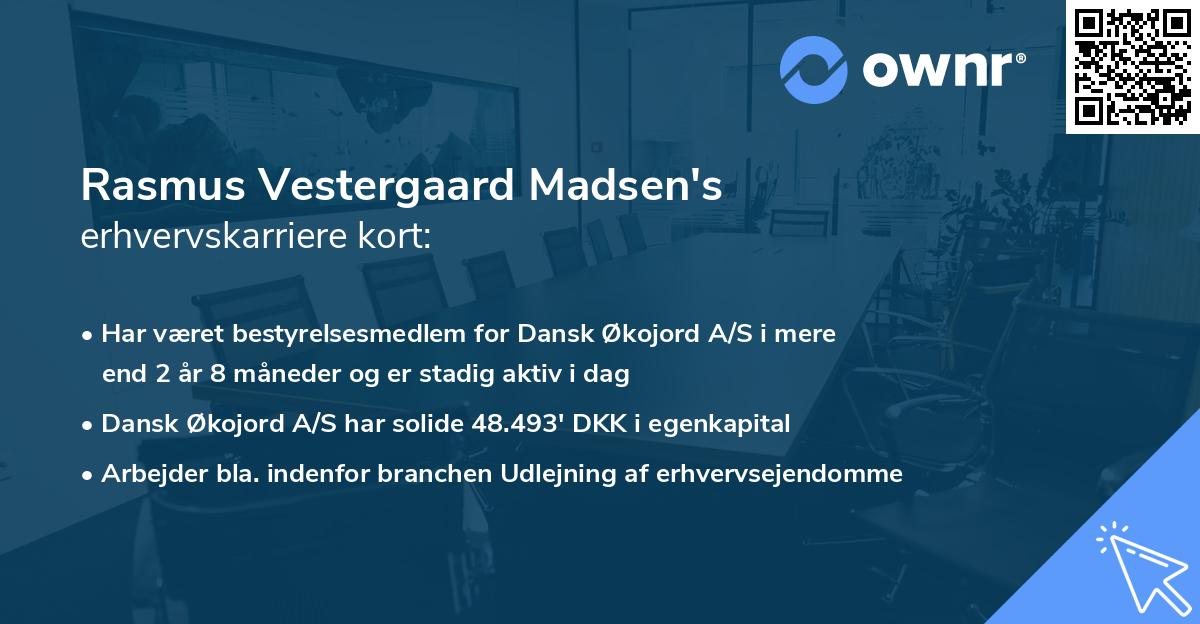 ownr®

Rasmus Vestergaard Madsen's
erhvervskarriere kort:

• Har været bestyrelsesmedlem for Dansk Økojord A/S i mere end 2 år 8 måneder og er stadig aktiv i dag
• Dansk Økojord A/S har solide 48.493' DKK i egenkapital
• Arbejder bla. indenfor branchen Udlejning af erhvervsejendomme